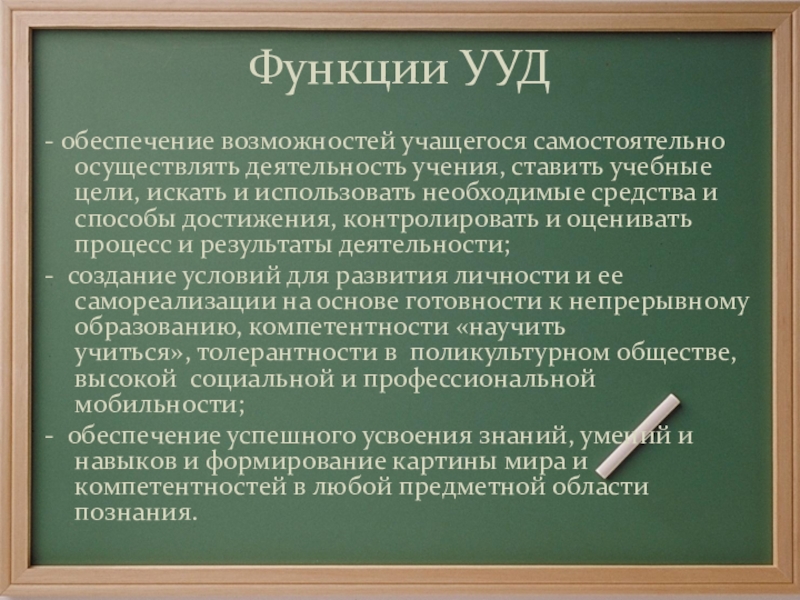 Функции УУД

- обеспечение возможностей учащегося самостоятельно осуществлять деятельность учения, ставить учебные цели, искать и использовать необходимые средства и способы достижения, контролировать и оценивать процесс и результаты деятельности;

- создание условий для развития личности и ее самореализации на основе готовности к непрерывному образованию, компетентности «научить учиться», толерантности в поликультурном обществе, высокой социальной и профессиональной мобильности;

- обеспечение успешного усвоения знаний, умений и навыков и формирование картины мира и компетентностей в любой предметной области познания.